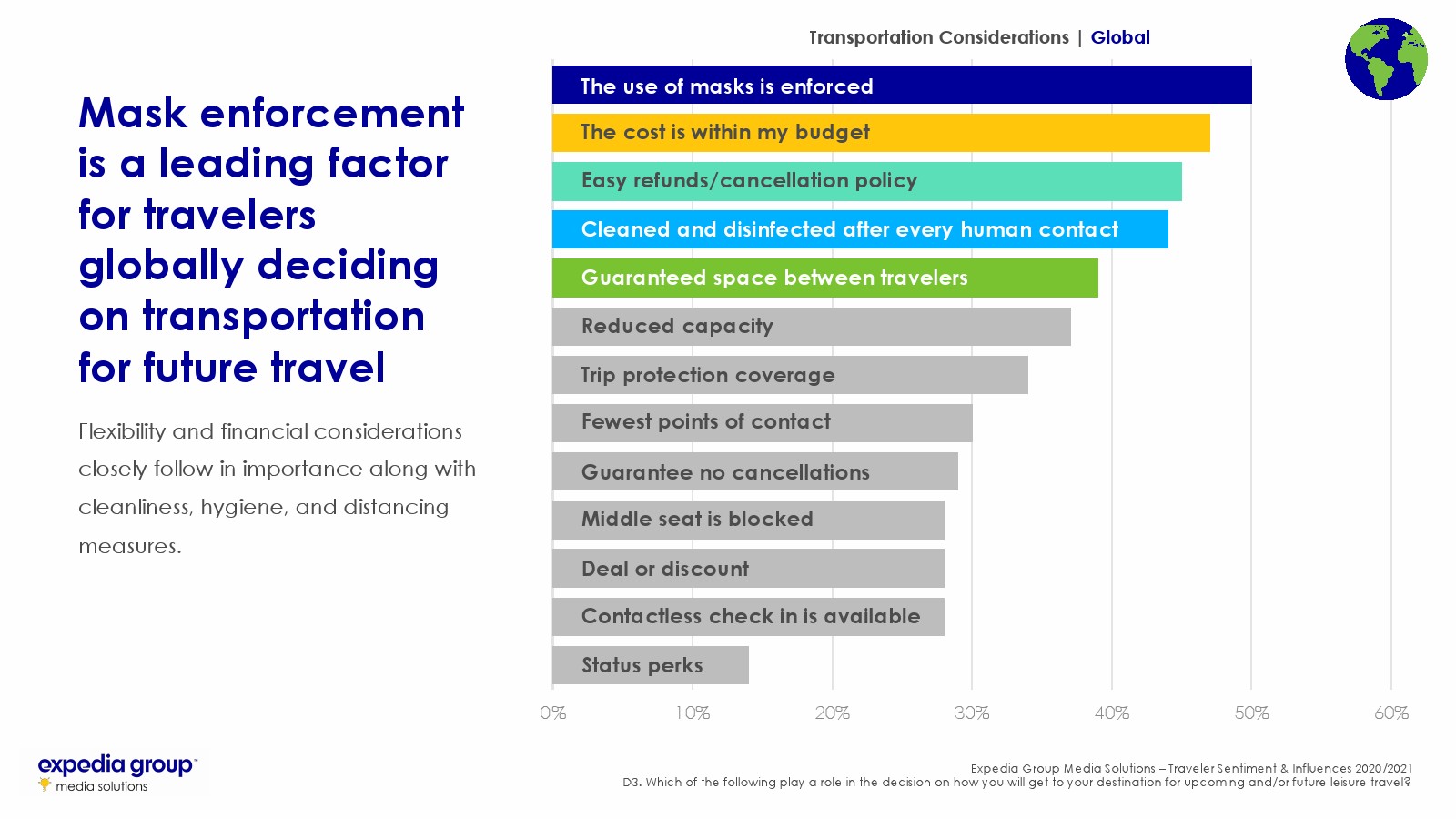 Mask enforcement is a leading factor for travelers globally deciding on transportation for future travel

Flexibility and financial considerations closely follow in importance along with cleanliness, hygiene, and distancing measures.

Transportation Considerations | Global

The use of masks is enforced
The cost is within my budget
Easy refunds/cancellation policy
Cleaned and disinfected after every human contact
Guaranteed space between travelers
Reduced capacity
Trip protection coverage
Fewest points of contact
Guarantee no cancellations
Middle seat is blocked
Deal or discount
Contactless check in is available
Status perks

0% 10% 20% 30% 40% 50% 60%

expedia group media solutions

Expedia Group Media Solutions – Traveler Sentiment & Influences 2020/2021
D3. Which of the following play a role in the decision on how you will get to your destination for upcoming and/or future leisure travel?